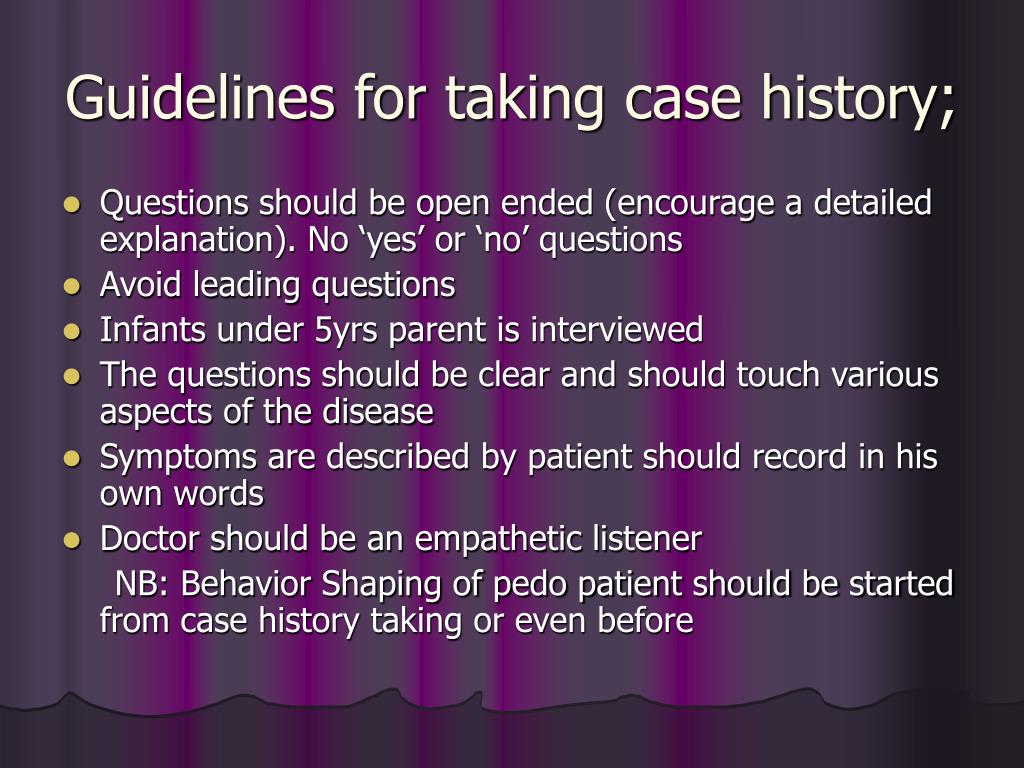 Guidelines for taking case history;

- Questions should be open ended (encourage a detailed explanation). No ‘yes’ or ‘no’ questions
- Avoid leading questions
- Infants under 5yrs parent is interviewed
- The questions should be clear and should touch various aspects of the disease
- Symptoms are described by patient should record in his own words
- Doctor should be an empathetic listener

NB: Behavior Shaping of pedo patient should be started from case history taking or even before